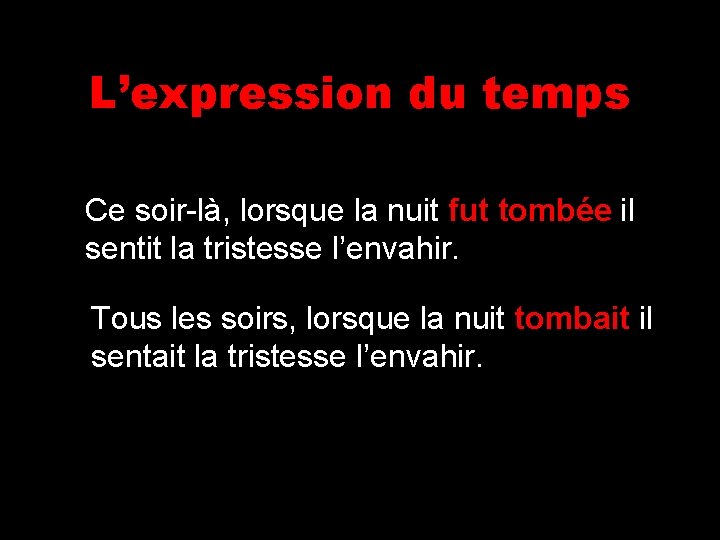 L’expression du temps

Ce soir-là, lorsque la nuit fut tombée il sentit la tristesse l’envahir.

Tous les soirs, lorsque la nuit tombait il sentait la tristesse l’envahir.